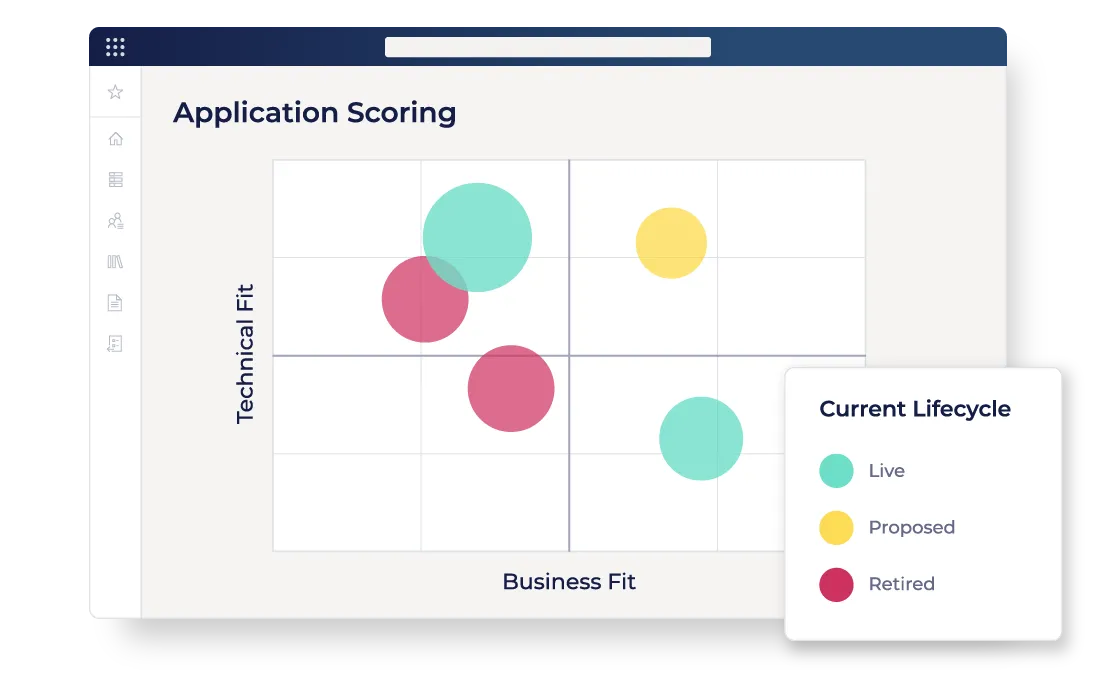 Application Scoring

Technical Fit

Business Fit

Current Lifecycle

Live

Proposed

Retired